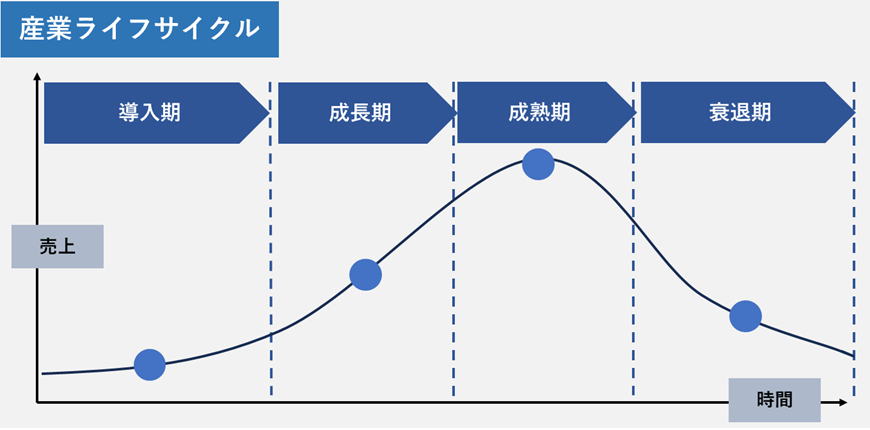 産業ライフサイクル

導入期

成長期

成熟期

衰退期

売上

時間